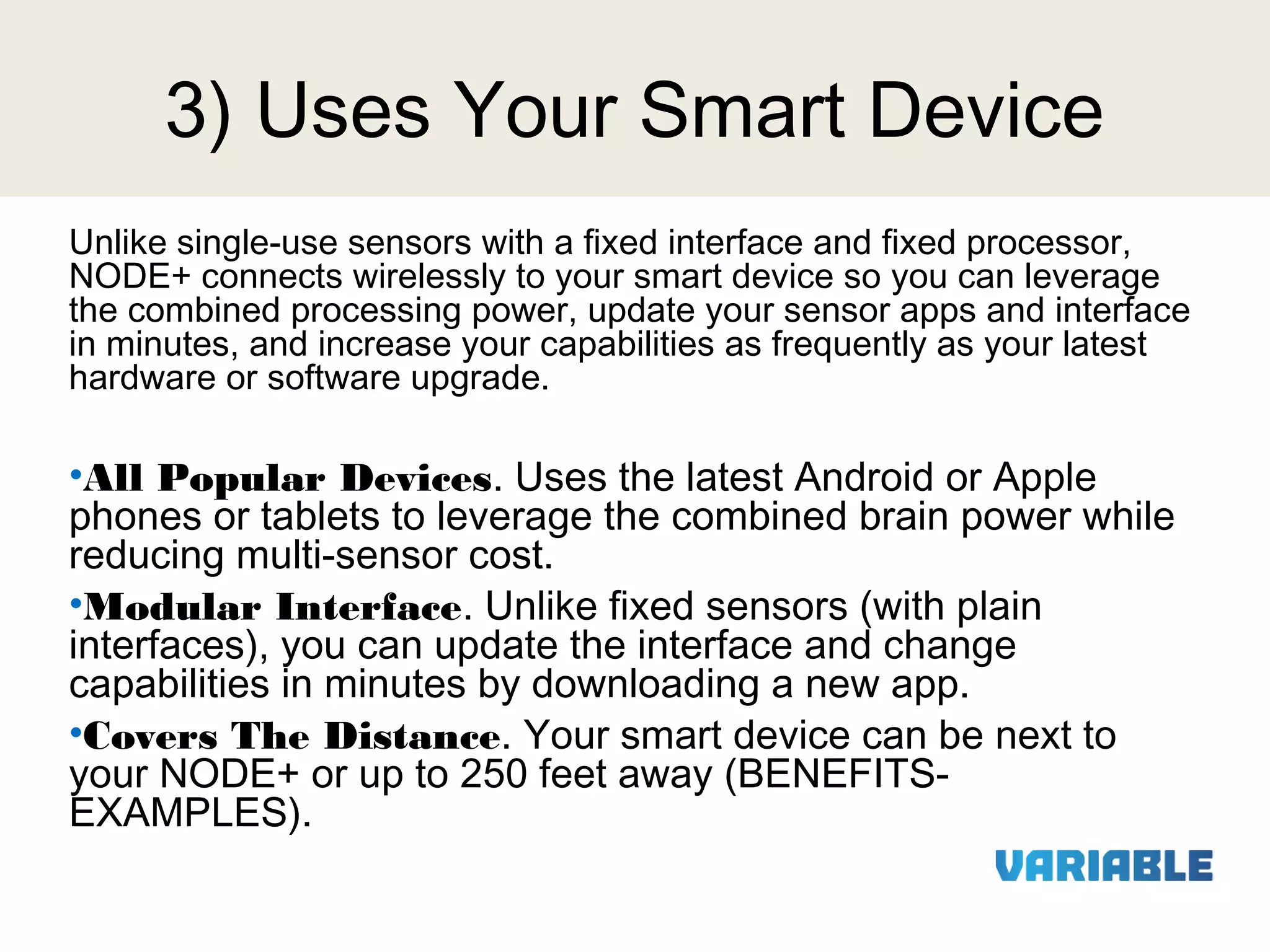 3) Uses Your Smart Device

Unlike single-use sensors with a fixed interface and fixed processor, NODE+ connects wirelessly to your smart device so you can leverage the combined processing power, update your sensor apps and interface in minutes, and increase your capabilities as frequently as your latest hardware or software upgrade.

•All Popular Devices. Uses the latest Android or Apple phones or tablets to leverage the combined brain power while reducing multi-sensor cost.

•Modular Interface. Unlike fixed sensors (with plain interfaces), you can update the interface and change capabilities in minutes by downloading a new app.

•Covers The Distance. Your smart device can be next to your NODE+ or up to 250 feet away (BENEFITS-EXAMPLES).

VARIABLE